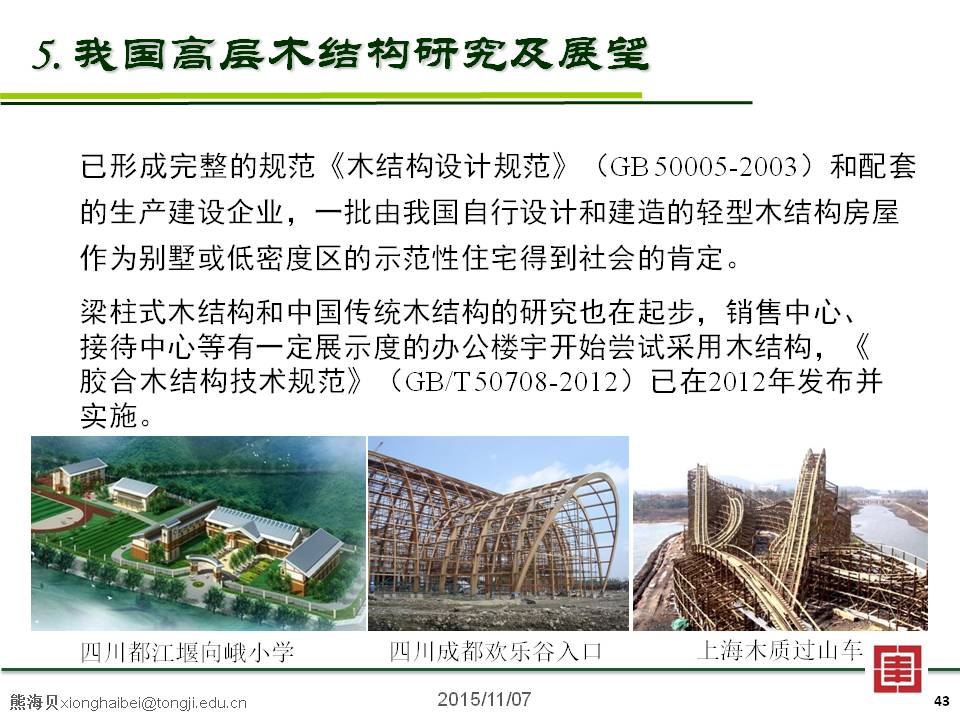 5. 我国高层木结构研究及展望

已形成完整的规范《木结构设计规范》（GB 50005-2003）和配套的生产建设企业，一批由我国自行设计和建造的轻型木结构房屋作为别墅或低密度区的示范性住宅得到社会的肯定。

梁柱式木结构和中国传统木结构的研究也在起步，销售中心、接待中心等有一定展示度的办公楼宇开始尝试采用木结构，《胶合木结构技术规范》（GB/T 50708-2012）已在2012年发布并实施。

四川都江堰向峨小学

四川成都欢乐谷入口

上海木质过山车

熊海贝xionghaibei@tongji.edu.cn

2015/11/07

43